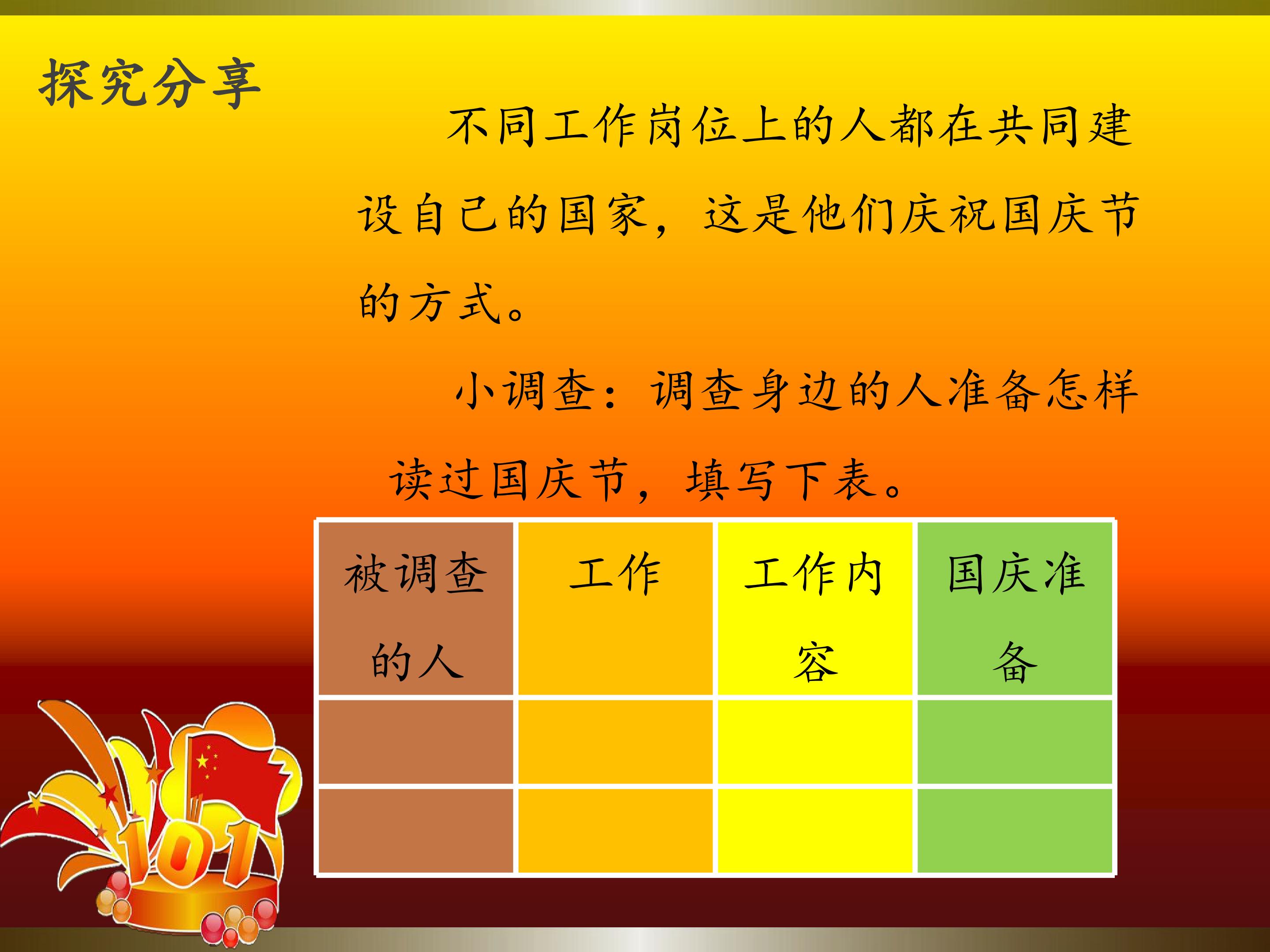 探究分享

不同工作岗位上的人都在共同建设自己的国家，这是他们庆祝国庆节的方式。

小调查：调查身边的人准备怎样读过国庆节，填写下表。

| 被调查的人 | 工作 | 工作内容 | 国庆准备 |
|---|---|---|---|
|  |  |  |  |
|  |  |  |  |

101